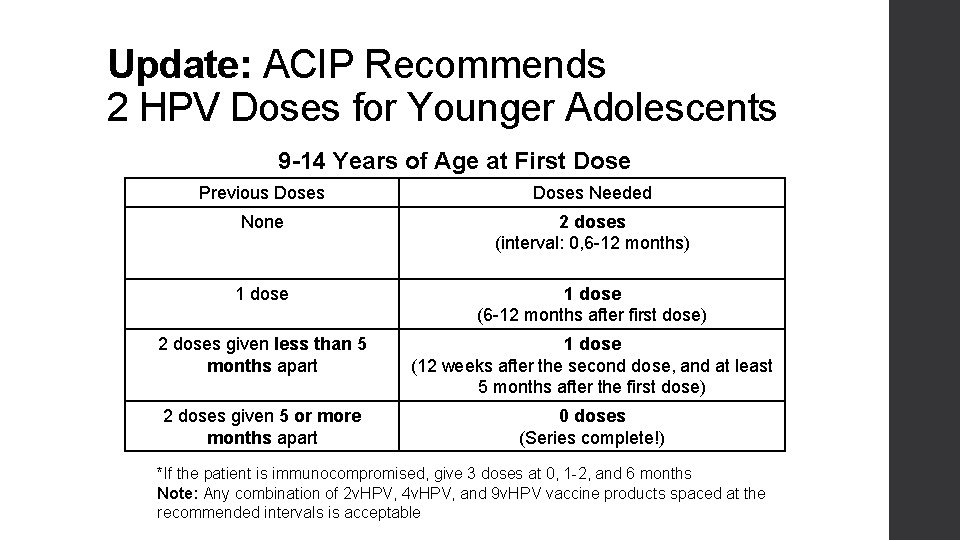 Update: ACIP Recommends 2 HPV Doses for Younger Adolescents

9-14 Years of Age at First Dose

| Previous Doses | Doses Needed |
|---|---|
| None | 2 doses (interval: 0,6-12 months) |
| 1 dose | 1 dose (6-12 months after first dose) |
| 2 doses given less than 5 months apart | 1 dose (12 weeks after the second dose, and at least 5 months after the first dose) |
| 2 doses given 5 or more months apart | 0 doses (Series complete!) |

*If the patient is immunocompromised, give 3 doses at 0, 1-2, and 6 months
Note: Any combination of 2vHPV, 4vHPV, and 9vHPV vaccine products spaced at the recommended intervals is acceptable